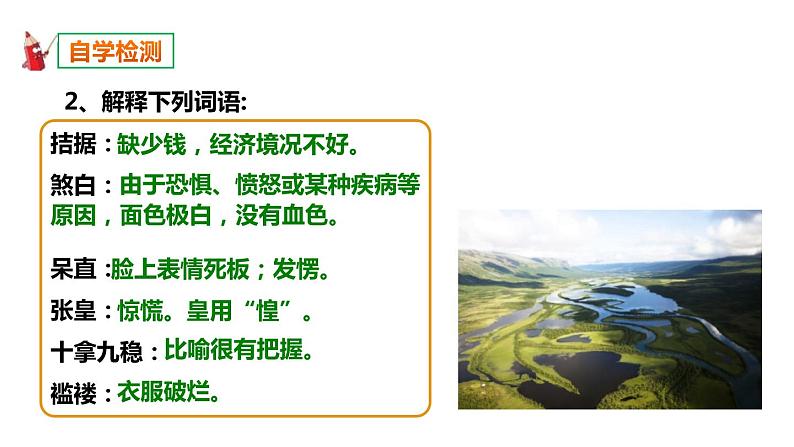 自学检测

2、解释下列词语:

拮据：缺少钱，经济境况不好。

煞白：由于恐惧、愤怒或某种疾病等原因，面色极白，没有血色。

呆直 :脸上表情死板；发愣。

张皇：惊慌。皇用“惶”。

十拿九稳：比喻很有把握。

褴褛：衣服破烂。